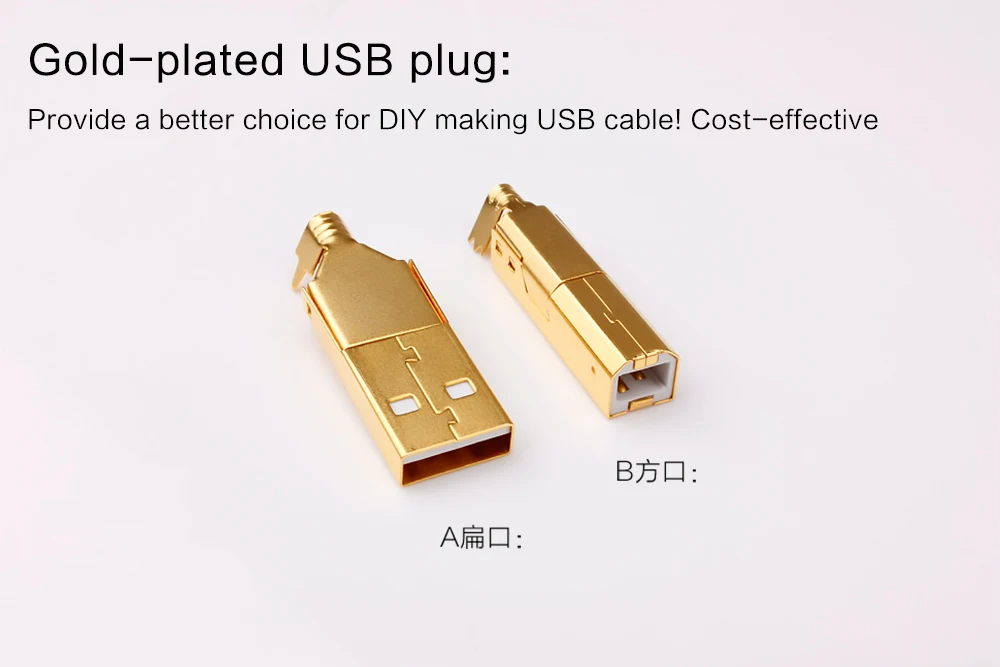 Gold-plated USB plug:

Provide a better choice for DIY making USB cable! Cost-effective

B方口:

A扁口: